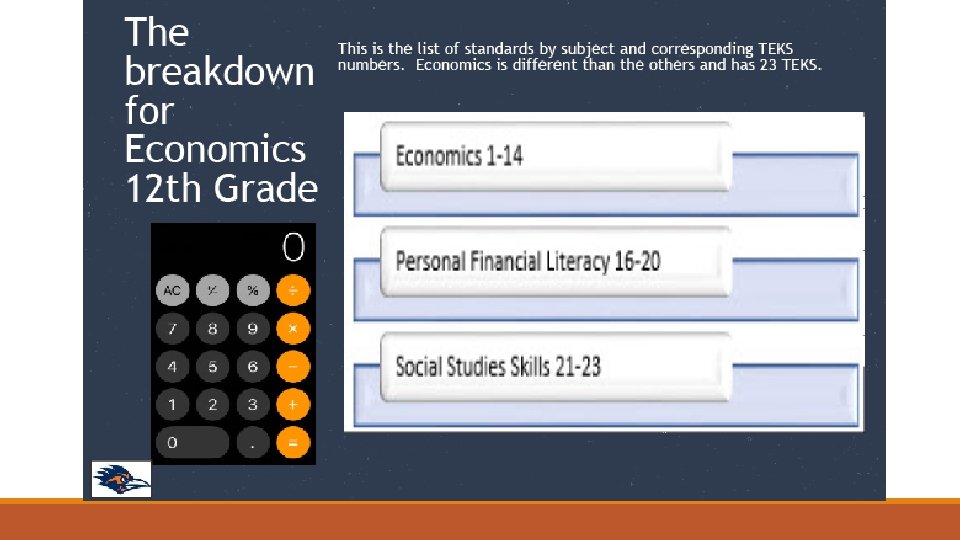 The breakdown for Economics 12th Grade

This is the list of standards by subject and corresponding TEKS numbers. Economics is different than the others and has 23 TEKS.

Economics 1-14

Personal Financial Literacy 16-20

Social Studies Skills 21-23

0

AC ⁺∕₋ % ÷
7 8 9 ×
4 5 6 −
1 2 3 +
0 . =